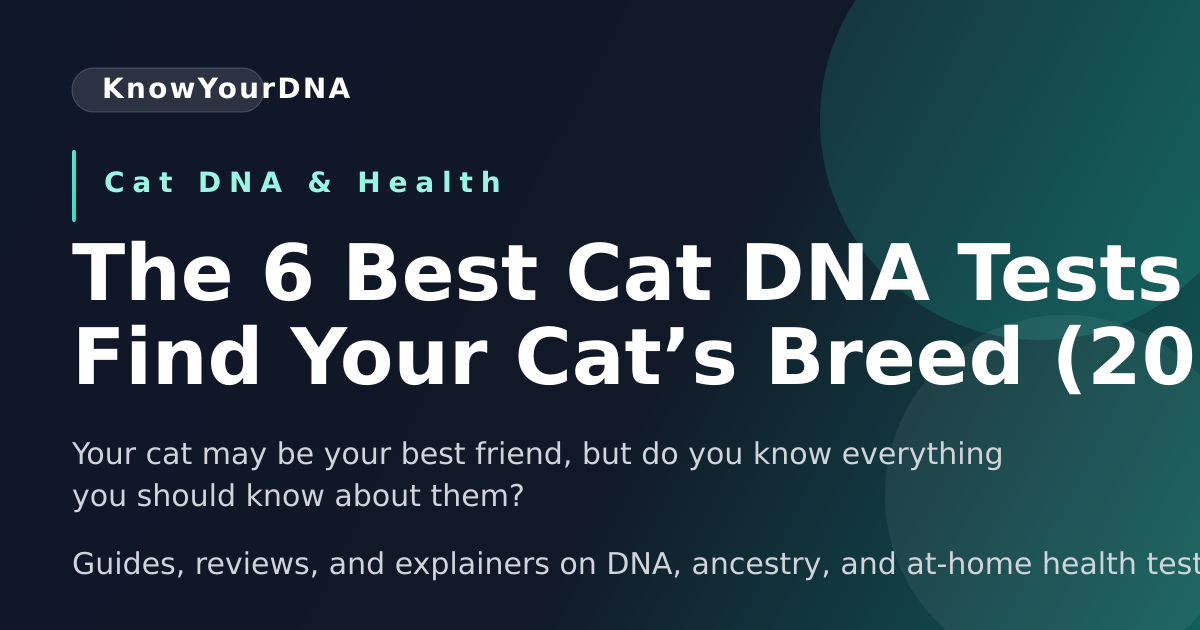 KnowYourDNA

Cat DNA & Health

The 6 Best Cat DNA Tests Find Your Cat’s Breed (20

Your cat may be your best friend, but do you know everything you should know about them?

Guides, reviews, and explainers on DNA, ancestry, and at-home health test